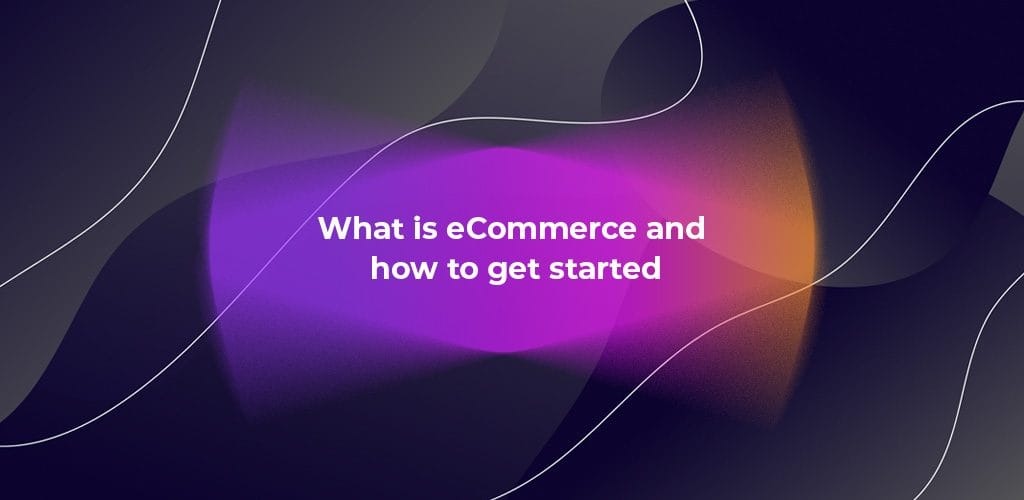 What is eCommerce and how to get started